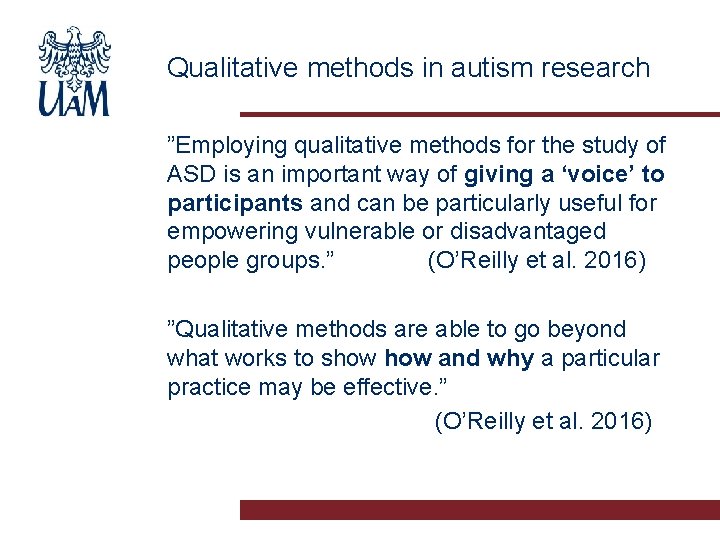 UAM

Qualitative methods in autism research

”Employing qualitative methods for the study of ASD is an important way of giving a ‘voice’ to participants and can be particularly useful for empowering vulnerable or disadvantaged people groups.” (O’Reilly et al. 2016)

”Qualitative methods are able to go beyond what works to show how and why a particular practice may be effective.”

(O’Reilly et al. 2016)